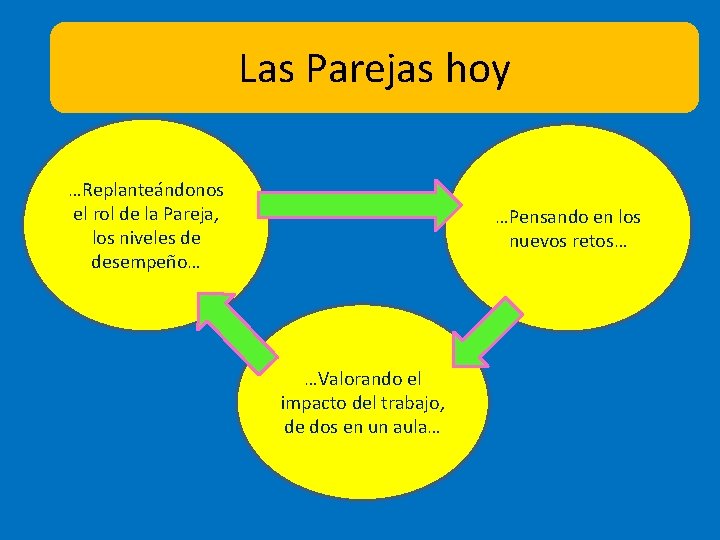 Las Parejas hoy

…Replanteándonos el rol de la Pareja, los niveles de desempeño…

…Pensando en los nuevos retos…

…Valorando el impacto del trabajo, de dos en un aula…